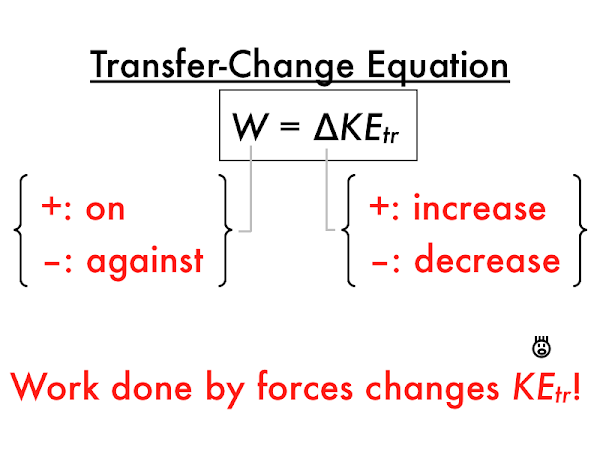 Transfer-Change Equation

$W = \Delta KE_{tr}$

+: on
−: against

+: increase
−: decrease

Work done by forces changes $KE_{tr}$!